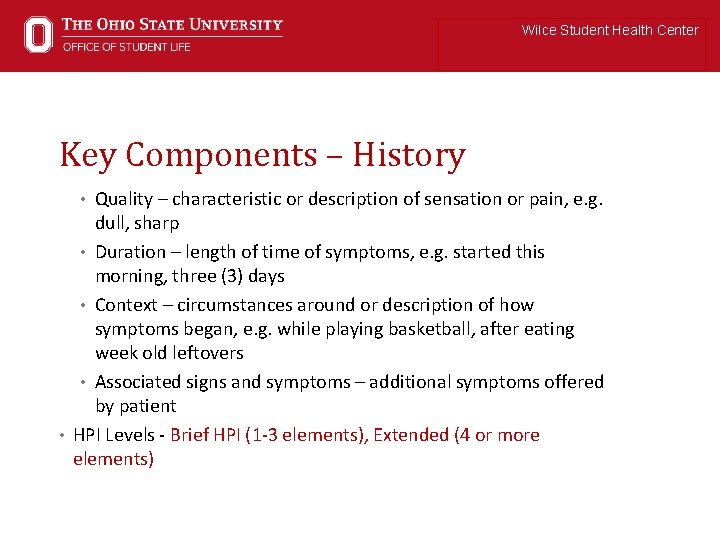 THE OHIO STATE UNIVERSITY
OFFICE OF STUDENT LIFE

Wilce Student Health Center

Key Components – History

• Quality – characteristic or description of sensation or pain, e.g. dull, sharp
• Duration – length of time of symptoms, e.g. started this morning, three (3) days
• Context – circumstances around or description of how symptoms began, e.g. while playing basketball, after eating week old leftovers
• Associated signs and symptoms – additional symptoms offered by patient

• HPI Levels - Brief HPI (1-3 elements), Extended (4 or more elements)